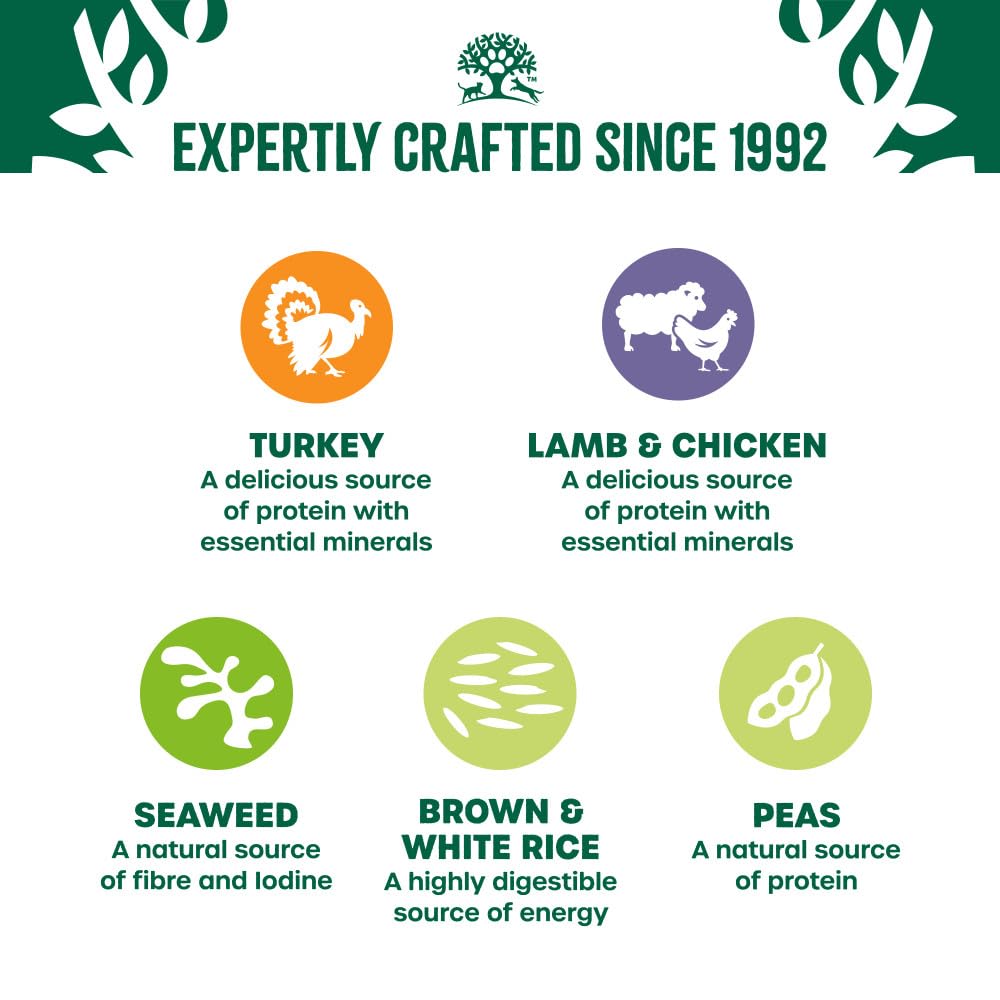 TM

EXPERTLY CRAFTED SINCE 1992

TURKEY
A delicious source of protein with essential minerals

LAMB & CHICKEN
A delicious source of protein with essential minerals

SEAWEED
A natural source of fibre and Iodine

BROWN & WHITE RICE
A highly digestible source of energy

PEAS
A natural source of protein